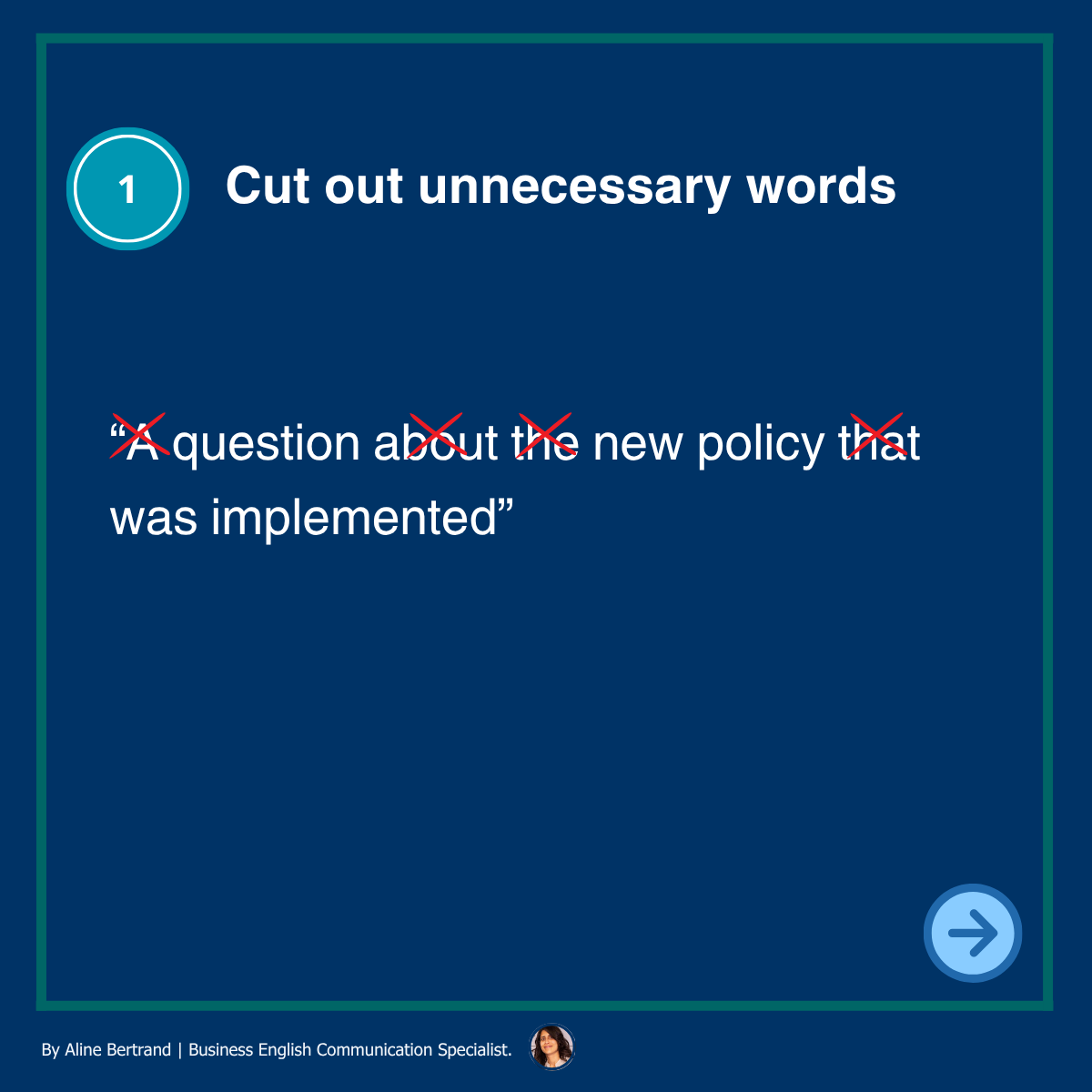 1

Cut out unnecessary words

“A question about the new policy that was implemented”

By Aline Bertrand | Business English Communication Specialist.